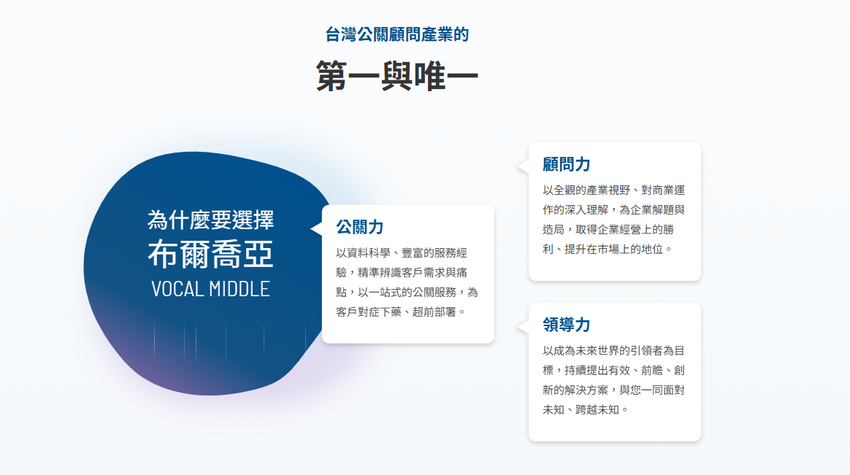 台灣公關顧問產業的

第一與唯一

為什麼要選擇
布爾喬亞
VOCAL MIDDLE

公關力

以資料科學、豐富的服務經驗，精準辨識客戶需求與痛點，以一站式的公關服務，為客戶對症下藥、超前部署。

顧問力

以全觀的產業視野、對商業運作的深入理解，為企業解題與造局，取得企業經營上的勝利、提升在市場上的地位。

領導力

以成為未來世界的引領者為目標，持續提出有效、前瞻、創新的解決方案，與您一同面對未知、跨越未知。